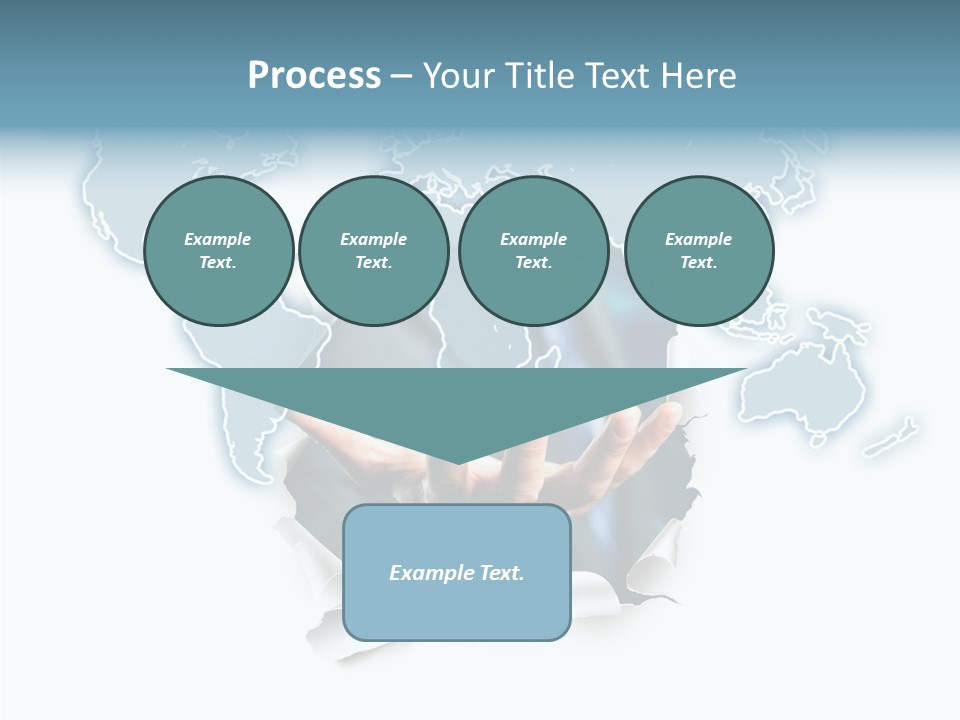 Process – Your Title Text Here

Example Text.

Example Text.

Example Text.

Example Text.

Example Text.